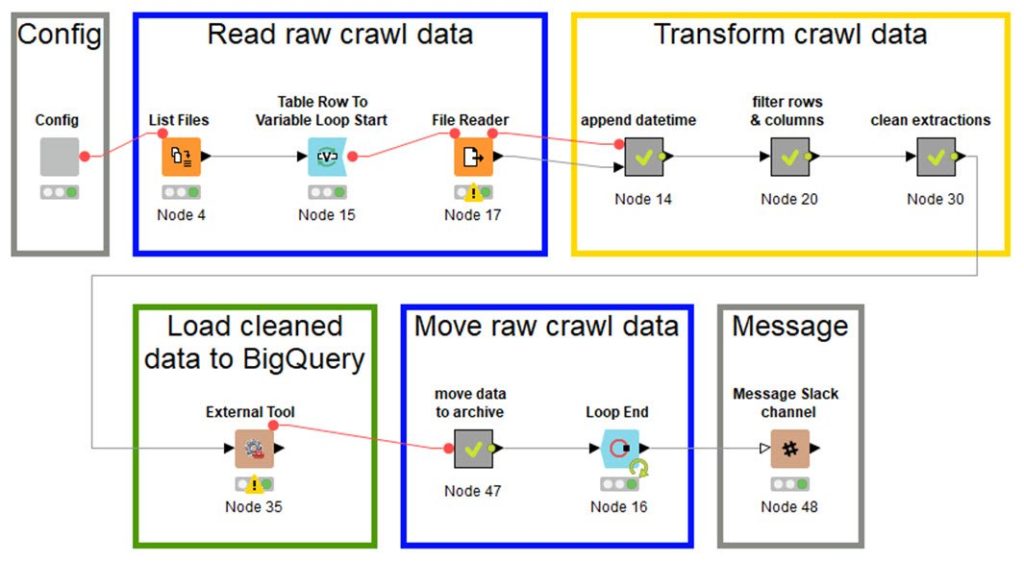 Config

Config

Read raw crawl data

List Files

Node 4

Table Row To Variable Loop Start

Node 15

File Reader

Node 17

Transform crawl data

append datetime

Node 14

filter rows & columns

Node 20

clean extractions

Node 30

Load cleaned data to BigQuery

External Tool

Node 35

Move raw crawl data

move data to archive

Node 47

Loop End

Node 16

Message

Message Slack channel

Node 48